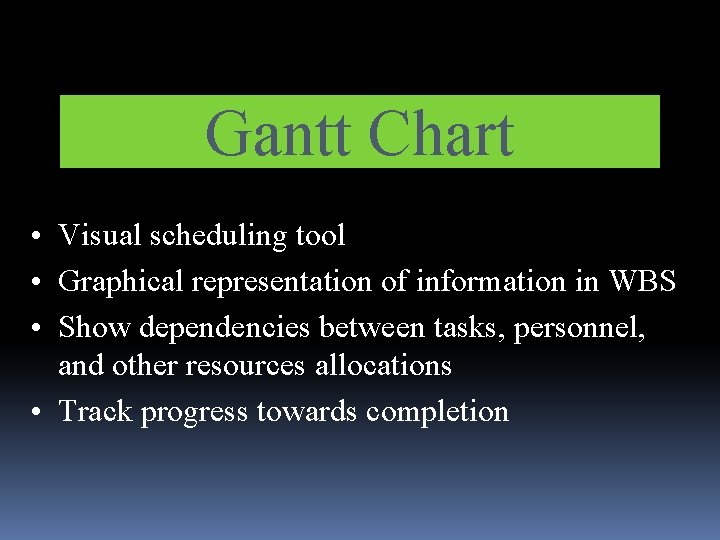 Gantt Chart

• Visual scheduling tool
• Graphical representation of information in WBS
• Show dependencies between tasks, personnel, and other resources allocations
• Track progress towards completion